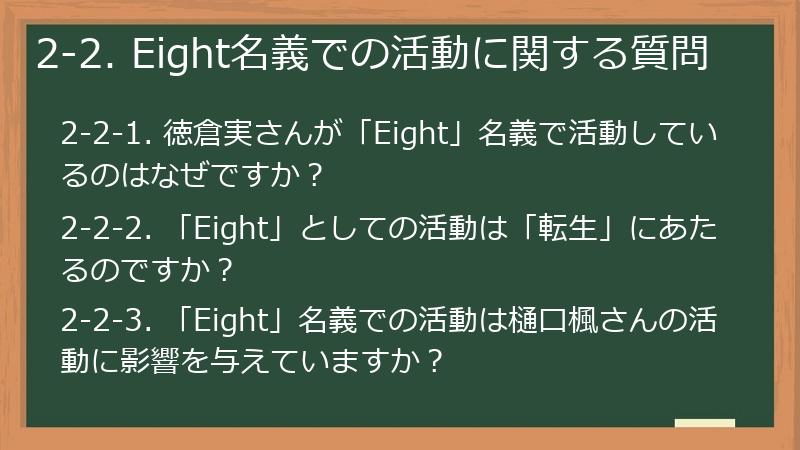 2-2. Eight名義での活動に関する質問

2-2-1. 徳倉実さんが「Eight」名義で活動しているのはなぜですか？

2-2-2. 「Eight」としての活動は「転生」にあたるのですか？

2-2-3. 「Eight」名義での活動は樋口楓さんの活動に影響を与えていますか？